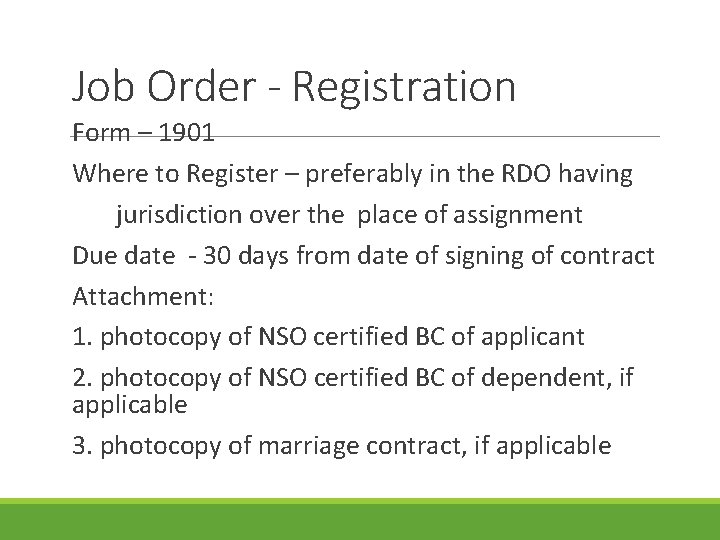 Job Order - Registration

Form – 1901

Where to Register – preferably in the RDO having jurisdiction over the place of assignment

Due date - 30 days from date of signing of contract

Attachment:

1. photocopy of NSO certified BC of applicant

2. photocopy of NSO certified BC of dependent, if applicable

3. photocopy of marriage contract, if applicable